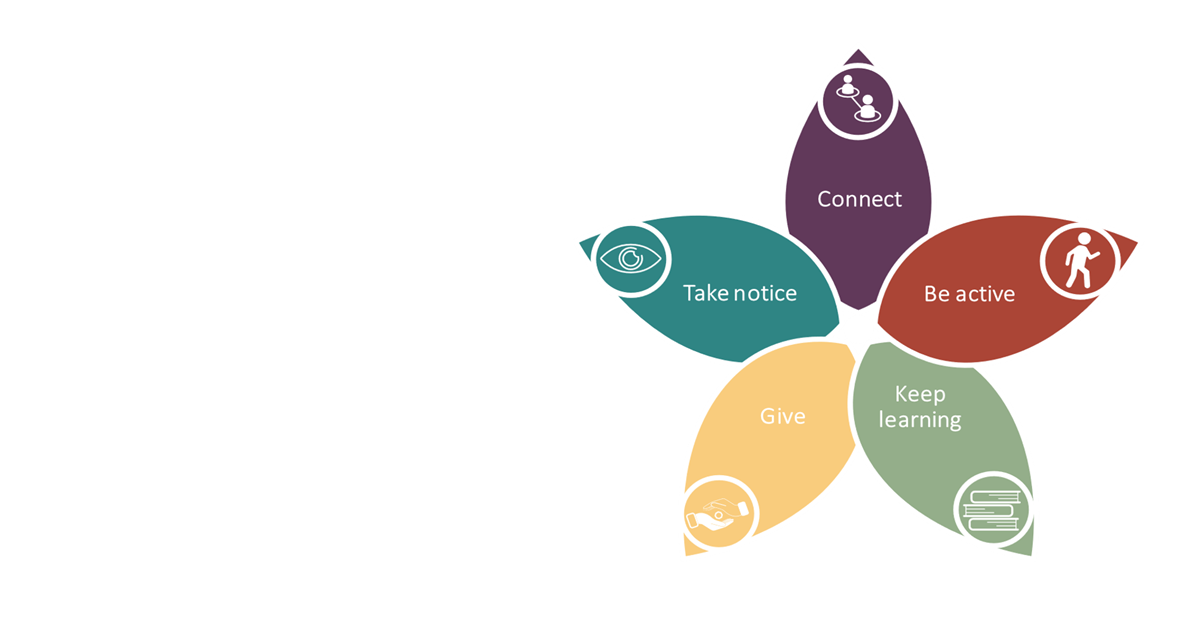 Connect

Be active

Keep learning

Give

Take notice